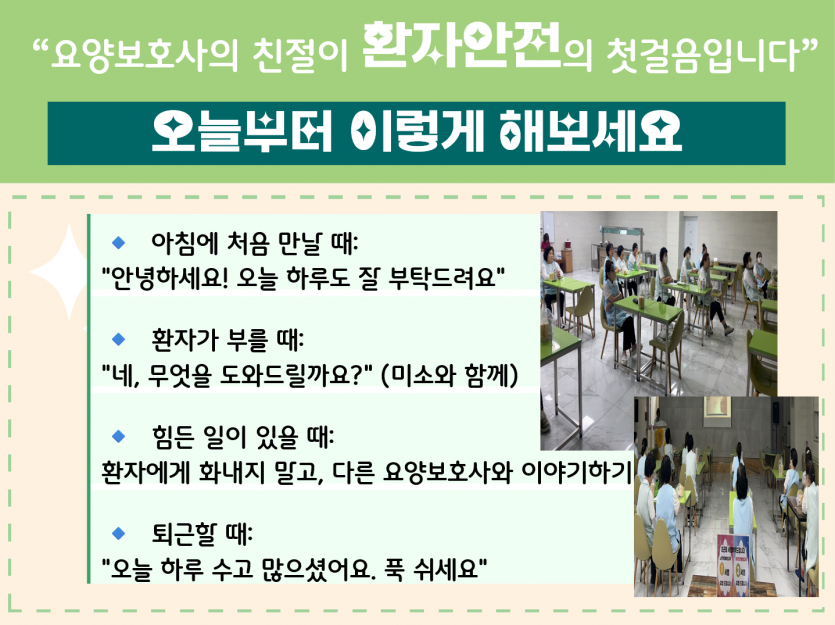 “요양보호사의 친절이 환자안전의 첫걸음입니다”

오늘부터 이렇게 해보세요

◆ 아침에 처음 만날 때:
"안녕하세요! 오늘 하루도 잘 부탁드려요"

◆ 환자가 부를 때:
"네, 무엇을 도와드릴까요?" (미소와 함께)

◆ 힘든 일이 있을 때:
환자에게 화내지 말고, 다른 요양보호사와 이야기하기

◆ 퇴근할 때:
"오늘 하루 수고 많으셨어요. 푹 쉬세요"